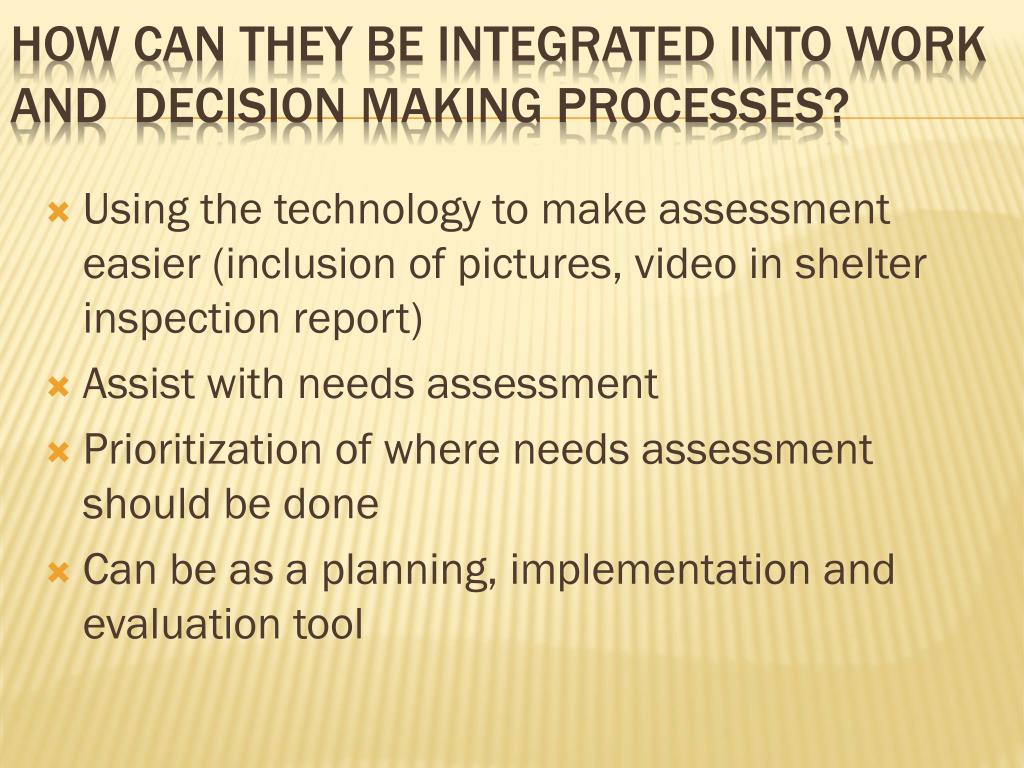 HOW CAN THEY BE INTEGRATED INTO WORK AND DECISION MAKING PROCESSES?

Using the technology to make assessment easier (inclusion of pictures, video in shelter inspection report)

Assist with needs assessment

Prioritization of where needs assessment should be done

Can be as a planning, implementation and evaluation tool